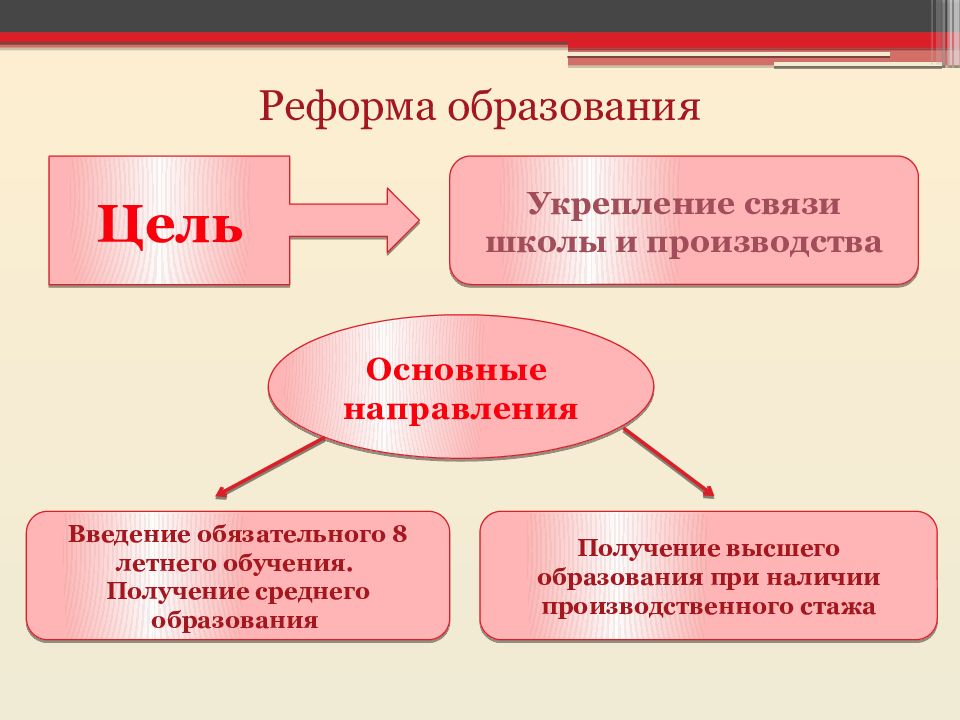 Реформа образования

Цель

Укрепление связи школы и производства

Основные направления

Введение обязательного 8 летнего обучения. Получение среднего образования

Получение высшего образования при наличии производственного стажа